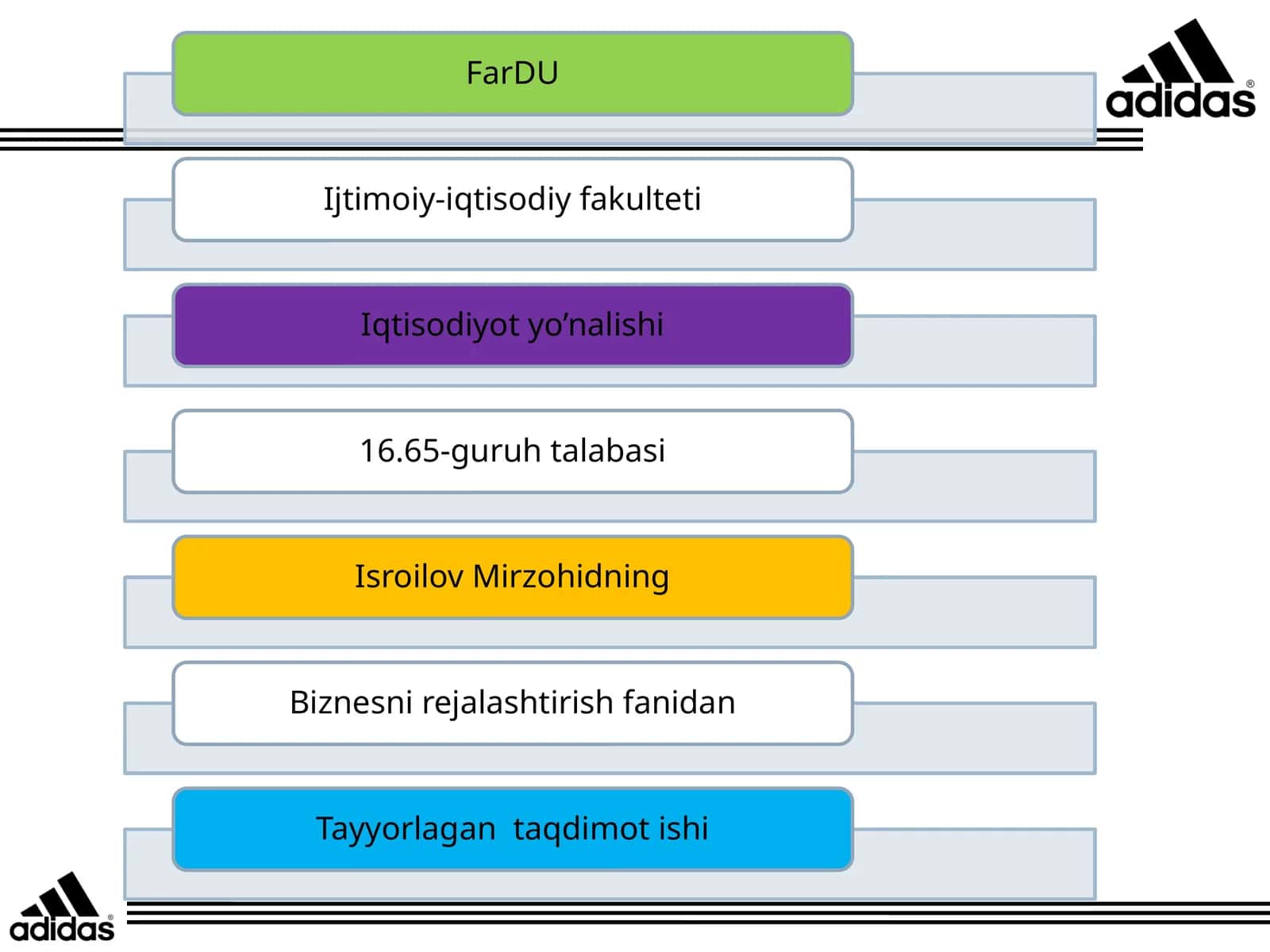 FarDU

adidas®

Ijtimoiy-iqtisodiy fakulteti

Iqtisodiyot yo’nalishi

16.65-guruh talabasi

Isroilov Mirzohidning

Biznesni rejalashtirish fanidan

Tayyorlagan  taqdimot ishi

adidas®